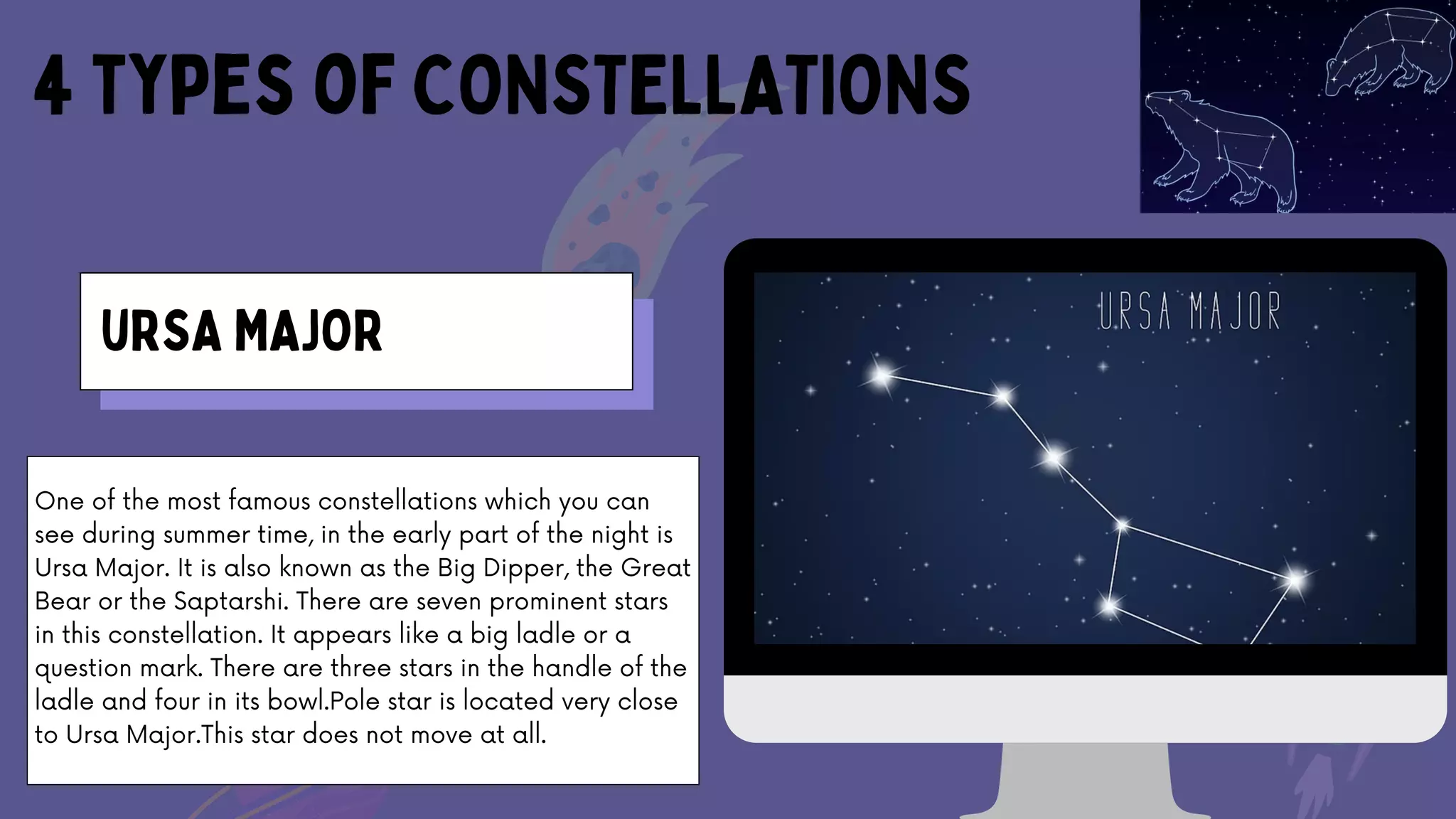 4 TYPES OF CONSTELLATIONS

URSA MAJOR

One of the most famous constellations which you can see during summer time, in the early part of the night is Ursa Major. It is also known as the Big Dipper, the Great Bear or the Saptarshi. There are seven prominent stars in this constellation. It appears like a big ladle or a question mark. There are three stars in the handle of the ladle and four in its bowl.Pole star is located very close to Ursa Major.This star does not move at all.

URSA MAJOR